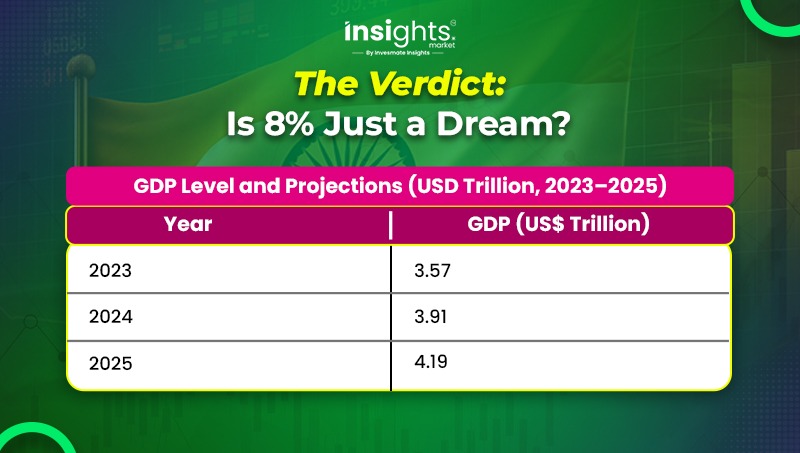 insights market
By Invesmate Insights

The Verdict:
Is 8% Just a Dream?

GDP Level and Projections (USD Trillion, 2023–2025)

| Year | GDP (US$ Trillion) |
|---|---|
| 2023 | 3.57 |
| 2024 | 3.91 |
| 2025 | 4.19 |